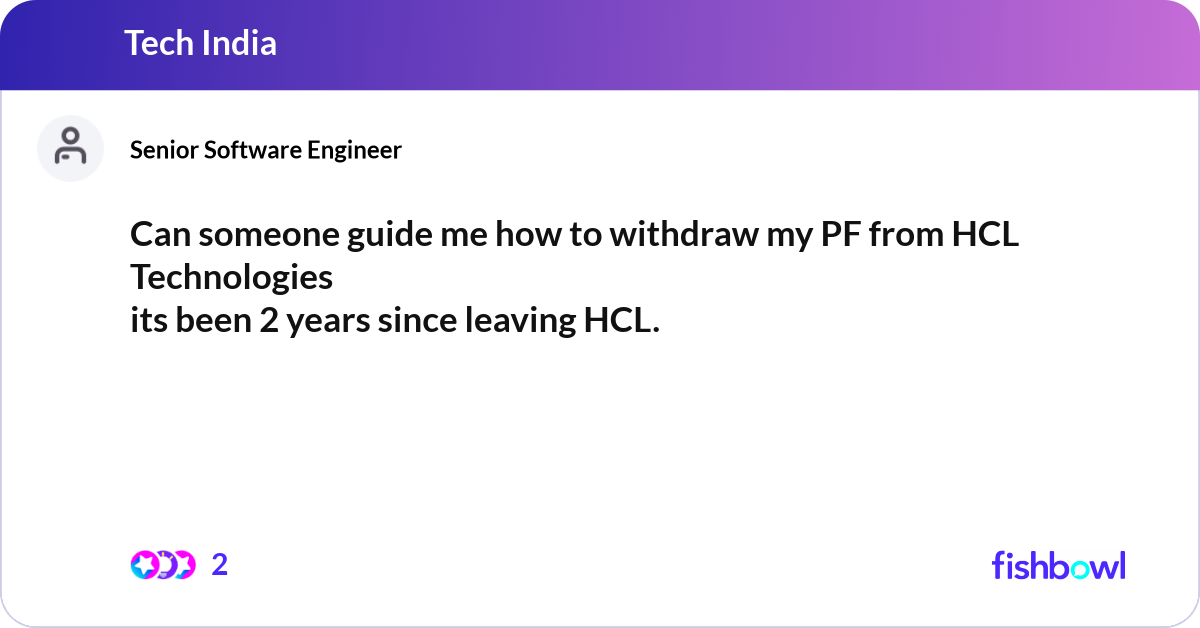 Tech India

Senior Software Engineer

Can someone guide me how to withdraw my PF from HCL Technologies
its been 2 years since leaving HCL.

2

fishbowl